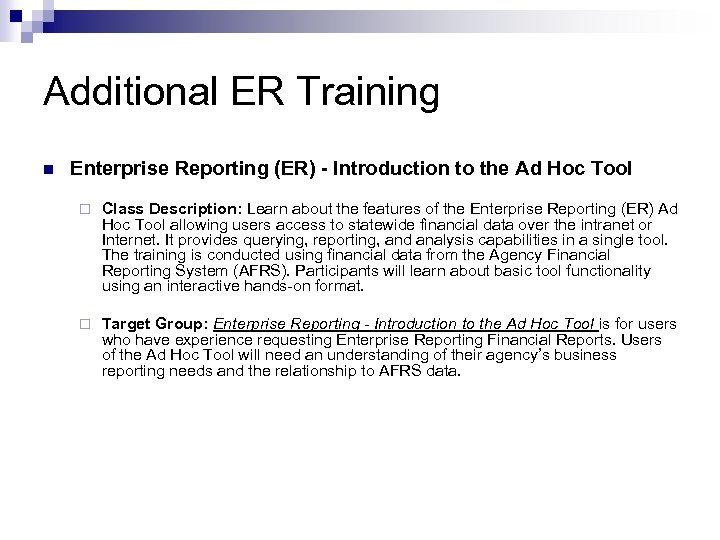 Additional ER Training

Enterprise Reporting (ER) - Introduction to the Ad Hoc Tool

Class Description: Learn about the features of the Enterprise Reporting (ER) Ad Hoc Tool allowing users access to statewide financial data over the intranet or Internet. It provides querying, reporting, and analysis capabilities in a single tool. The training is conducted using financial data from the Agency Financial Reporting System (AFRS). Participants will learn about basic tool functionality using an interactive hands-on format.

Target Group: Enterprise Reporting - Introduction to the Ad Hoc Tool is for users who have experience requesting Enterprise Reporting Financial Reports. Users of the Ad Hoc Tool will need an understanding of their agency's business reporting needs and the relationship to AFRS data.